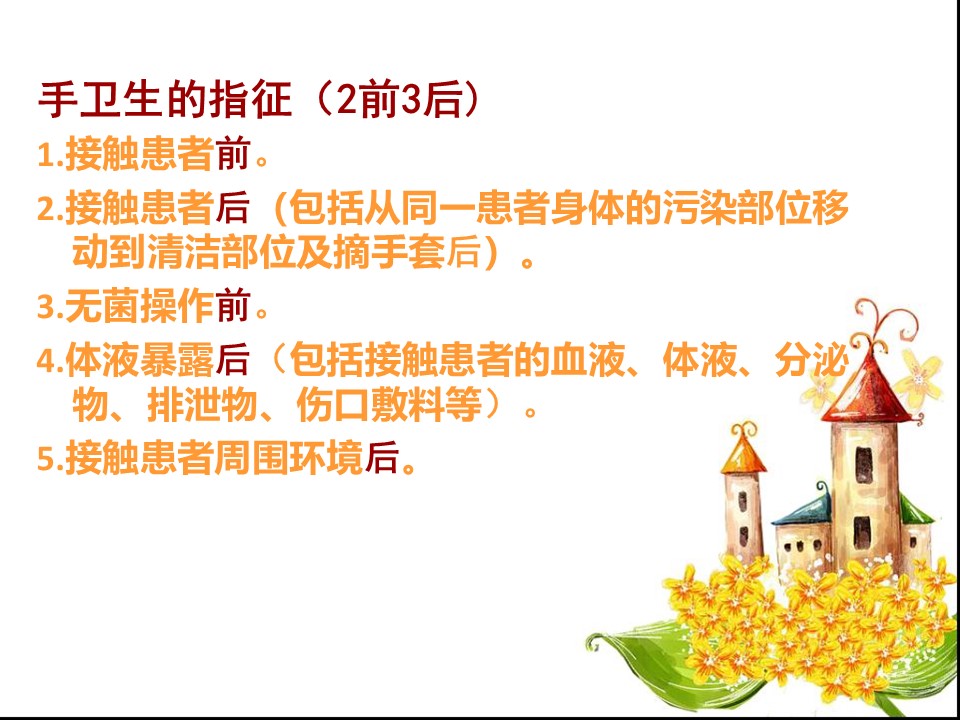 手卫生的指征（2前3后）

1.接触患者前。

2.接触患者后（包括从同一患者身体的污染部位移动到清洁部位及摘手套后）。

3.无菌操作前。

4.体液暴露后（包括接触患者的血液、体液、分泌物、排泄物、伤口敷料等）。

5.接触患者周围环境后。